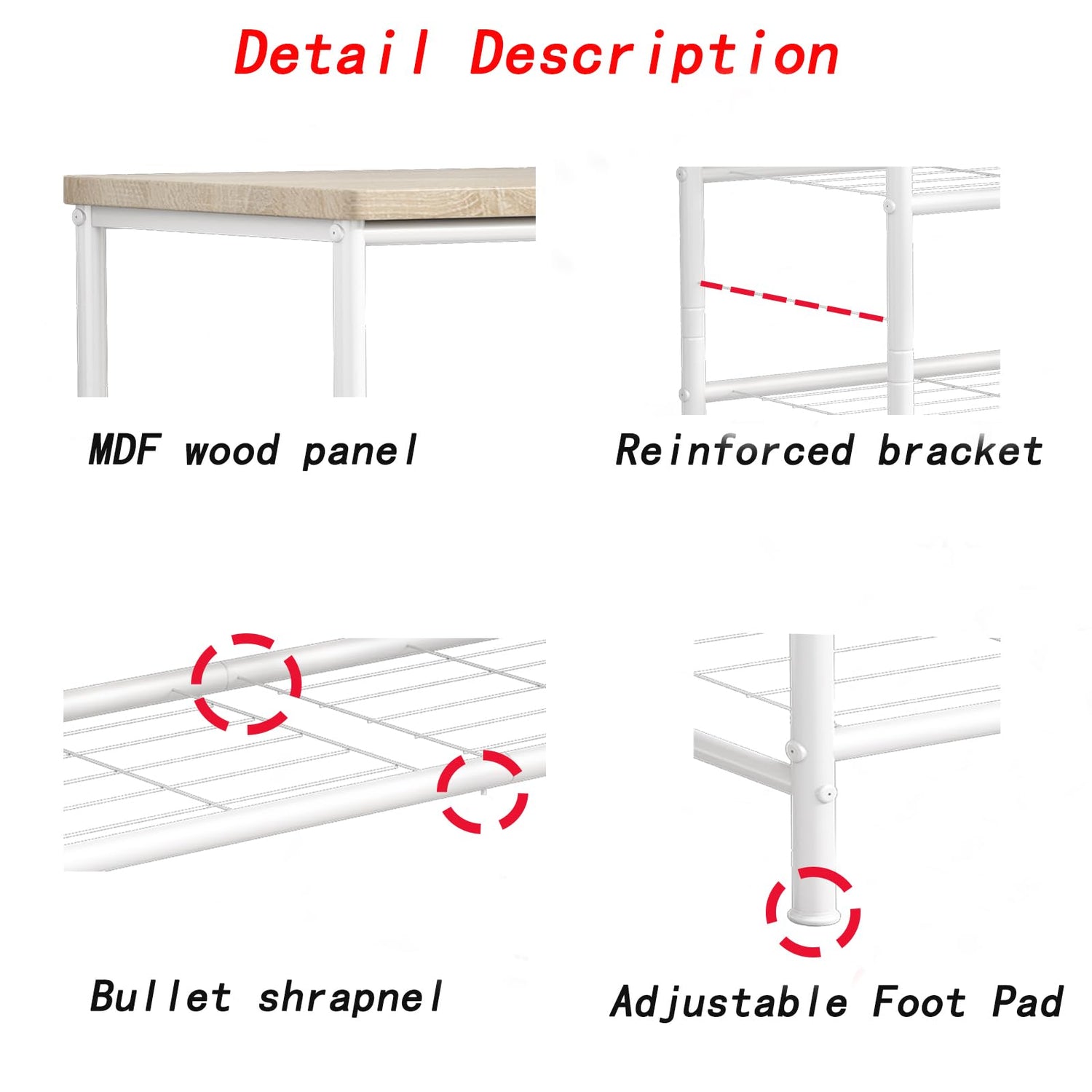 Detail Description

MDF wood panel

Reinforced bracket

Bullet shrapnel

Adjustable Foot Pad